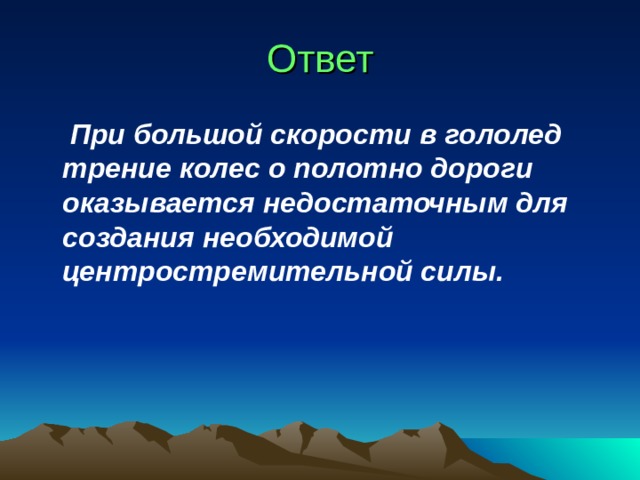 Ответ

При большой скорости в гололед трение колес о полотно дороги оказывается недостаточным для создания необходимой центростремительной силы.